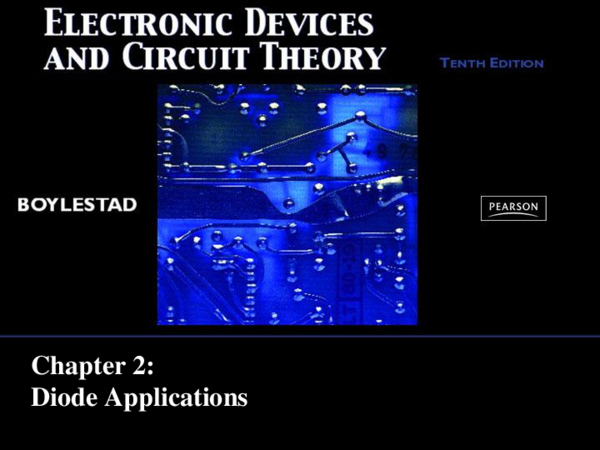 ELECTRONIC DEVICES AND CIRCUIT THEORY

TENTH EDITION

BOYLESTAD

PEARSON

Chapter 2:
Diode Applications